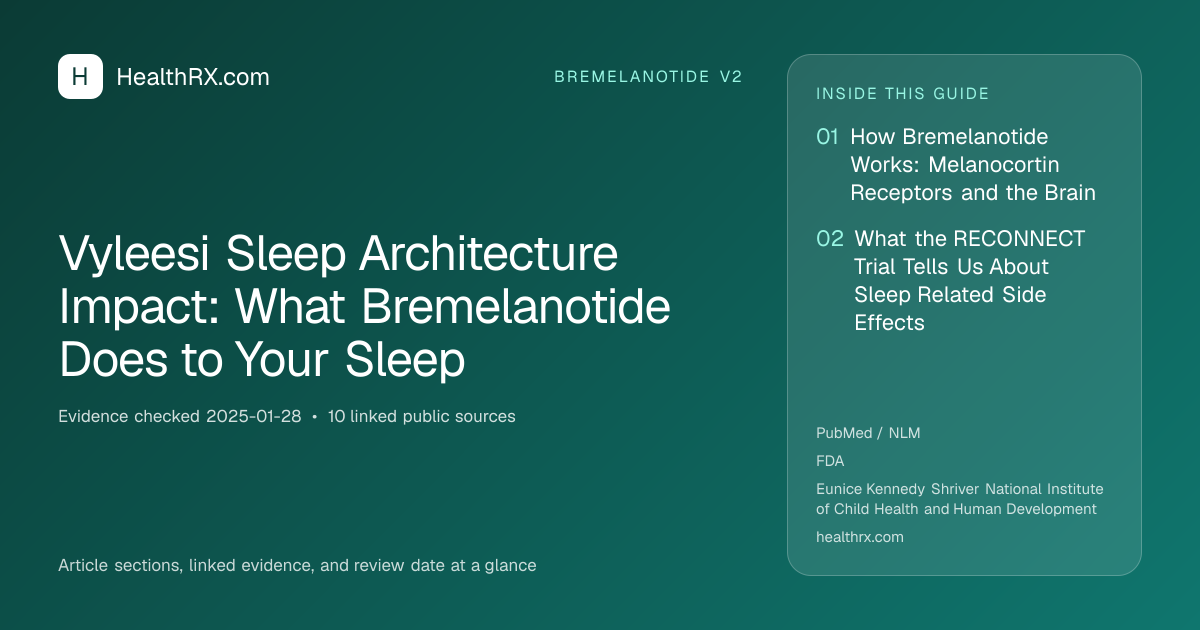 H HealthRX.com

BREMELANOTIDE V2

Vyleesi Sleep Architecture Impact: What Bremelanotide Does to Your Sleep

Evidence checked 2025-01-28 • 10 linked public sources

Article sections, linked evidence, and review date at a glance

INSIDE THIS GUIDE

01 How Bremelanotide Works: Melanocortin Receptors and the Brain

02 What the RECONNECT Trial Tells Us About Sleep Related Side Effects

PubMed / NLM

FDA

Eunice Kennedy Shriver National Institute of Child Health and Human Development

healthrx.com